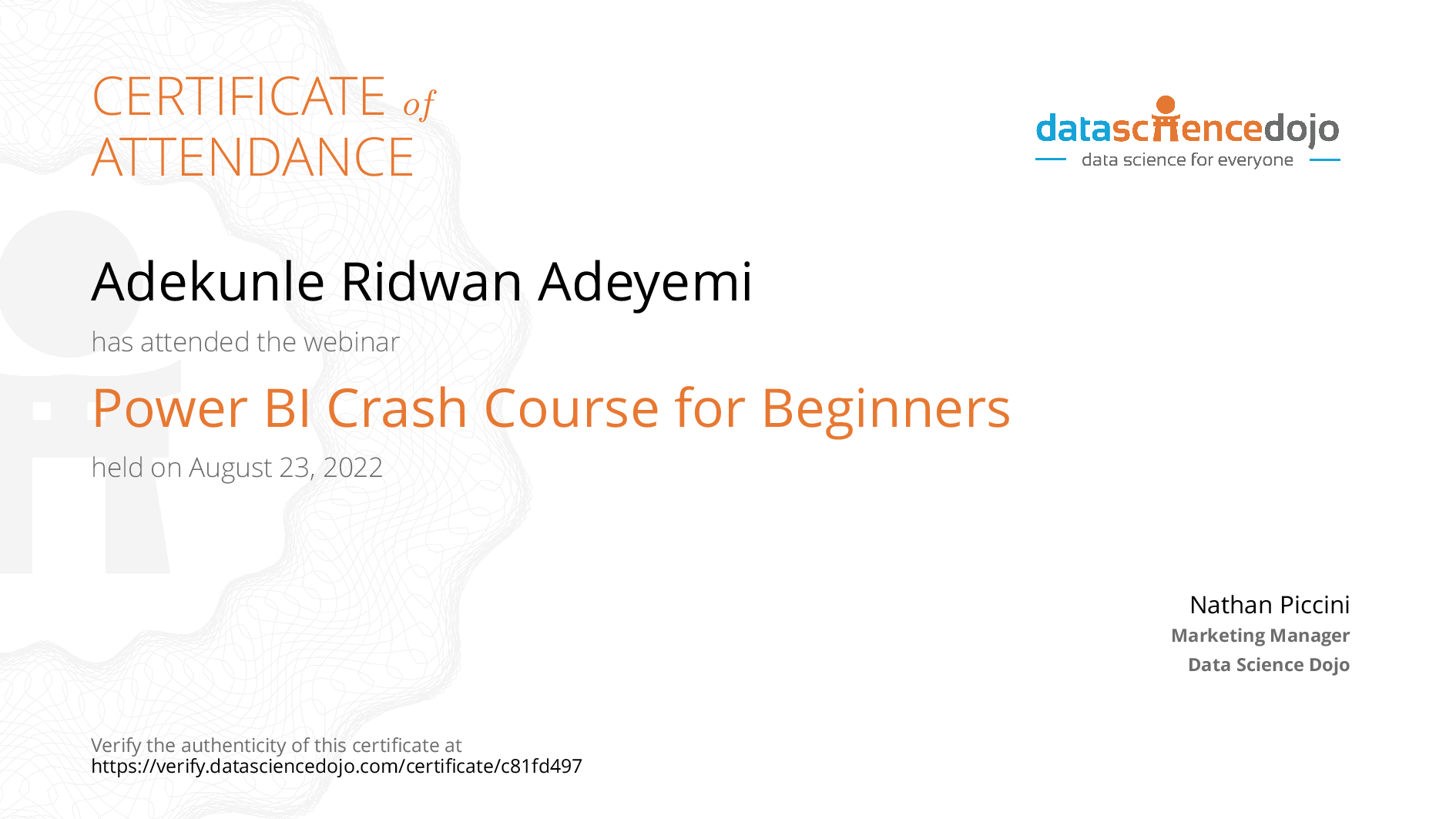 CERTIFICATE of ATTENDANCE

datasciencedojo
data science for everyone

Adekunle Ridwan Adeyemi

has attended the webinar

Power BI Crash Course for Beginners

held on August 23, 2022

Nathan Piccini
Marketing Manager
Data Science Dojo

Verify the authenticity of this certificate at
https://verify.datasciencedojo.com/certificate/c81fd497